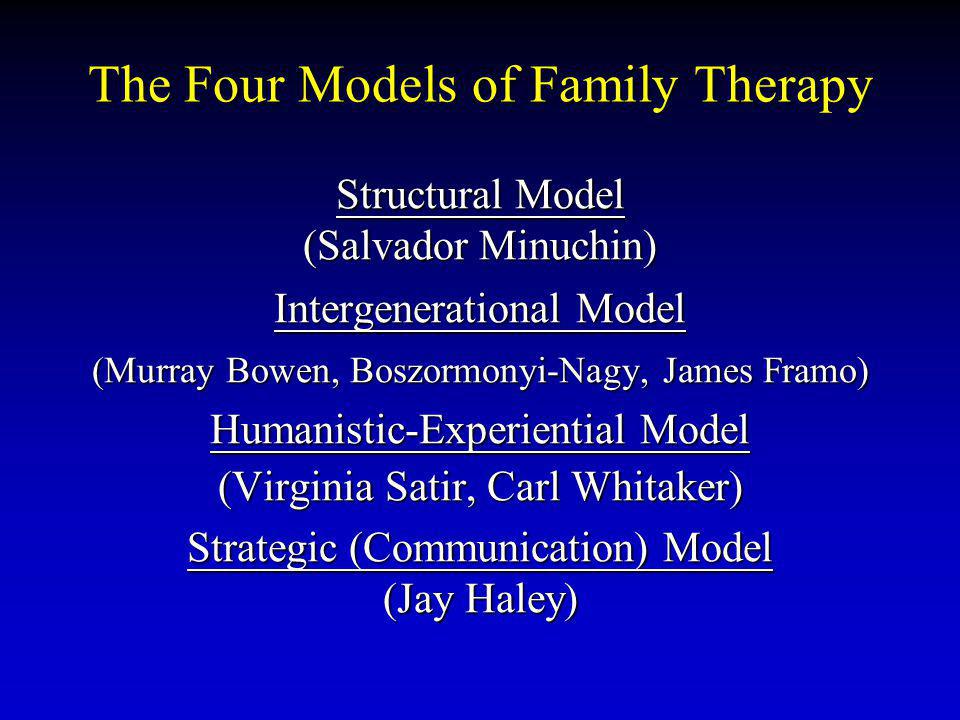 The Four Models of Family Therapy

Structural Model
(Salvador Minuchin)

Intergenerational Model
(Murray Bowen, Boszormonyi-Nagy, James Framo)

Humanistic-Experiential Model
(Virginia Satir, Carl Whitaker)

Strategic (Communication) Model
(Jay Haley)